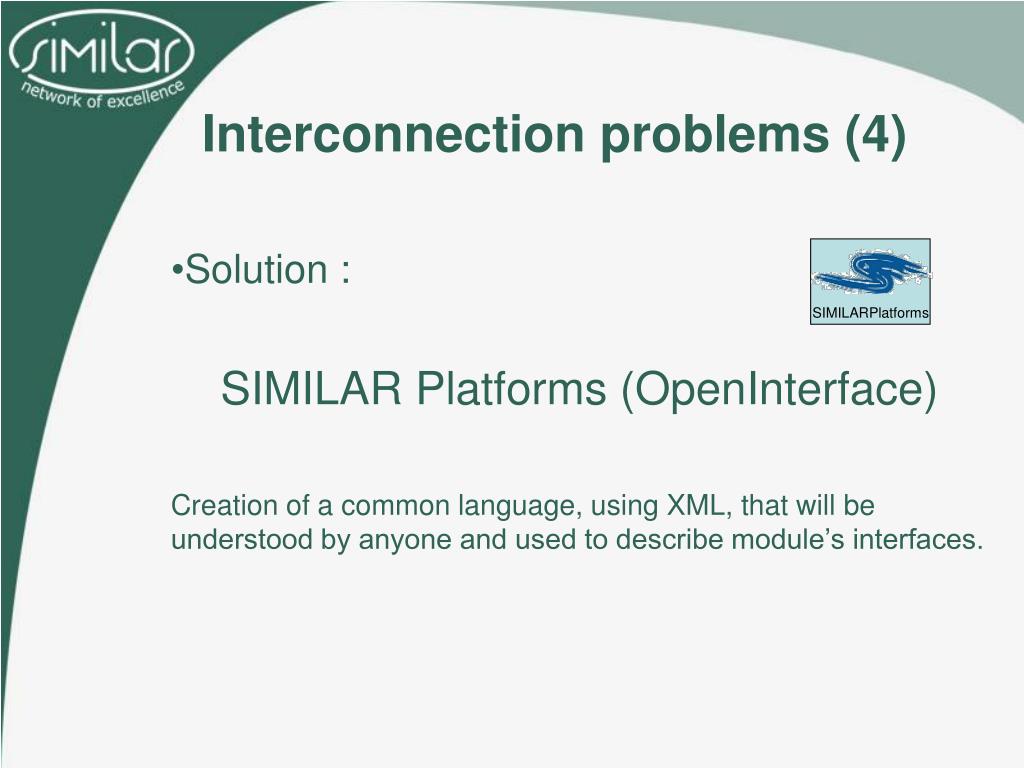 similar
network of excellence

Interconnection problems (4)

•Solution :

SIMILARPlatforms

SIMILAR Platforms (OpenInterface)

Creation of a common language, using XML, that will be understood by anyone and used to describe module’s interfaces.